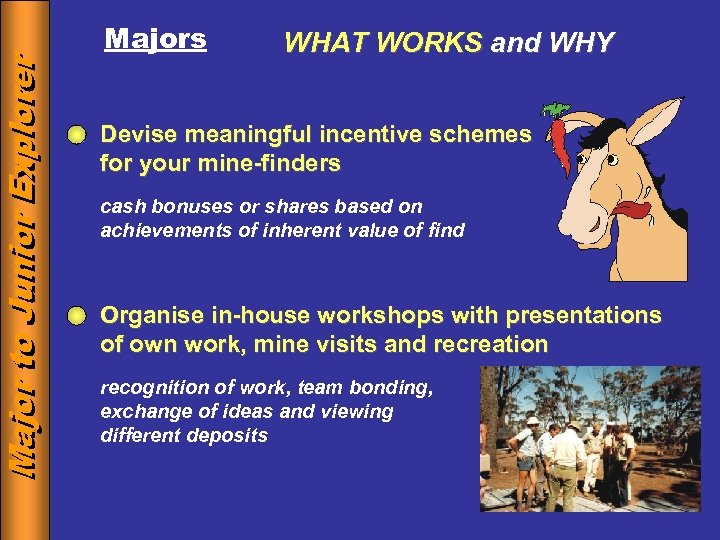 Major to Junior Explorer

Majors

WHAT WORKS and WHY

Devise meaningful incentive schemes for your mine-finders

cash bonuses or shares based on achievements of inherent value of find

Organise in-house workshops with presentations of own work, mine visits and recreation

recognition of work, team bonding, exchange of ideas and viewing different deposits